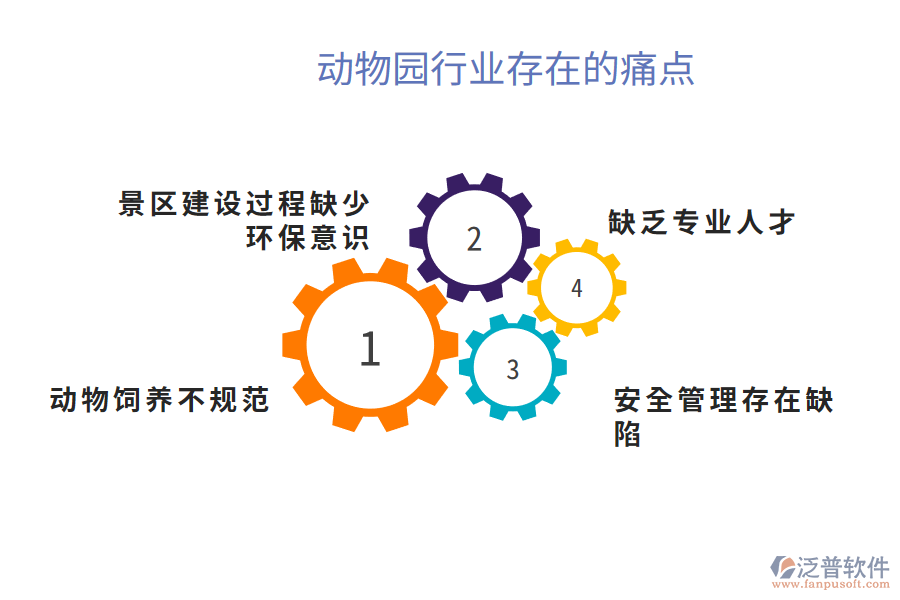 动物园行业存在的痛点

景区建设过程缺少环保意识

2

缺乏专业人才

4

1

3

动物饲养不规范

安全管理存在缺陷

泛普软件
www.fanpusoft.com